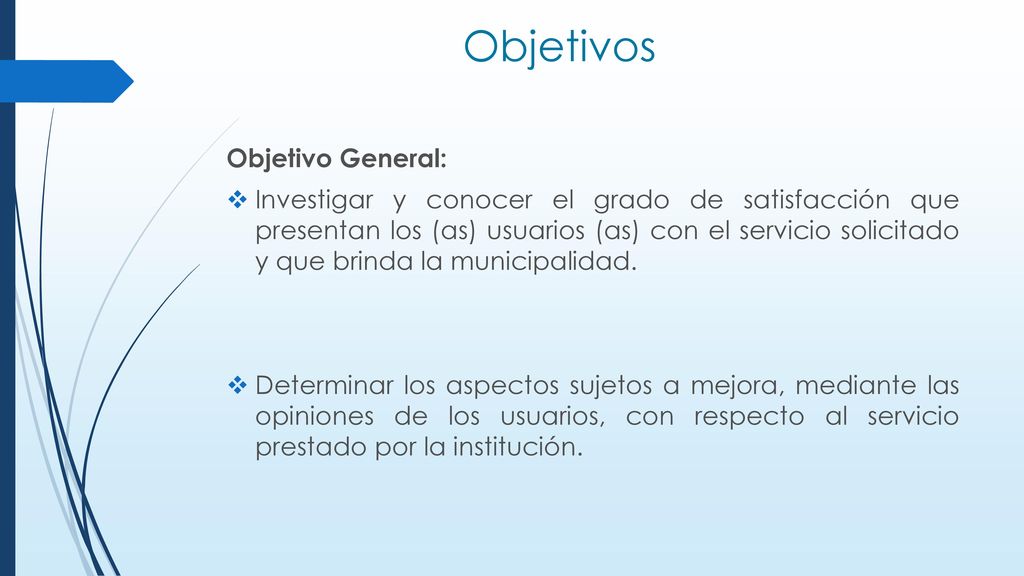 Objetivos

Objetivo General:

❖ Investigar y conocer el grado de satisfacción que presentan los (as) usuarios (as) con el servicio solicitado y que brinda la municipalidad.

❖ Determinar los aspectos sujetos a mejora, mediante las opiniones de los usuarios, con respecto al servicio prestado por la institución.